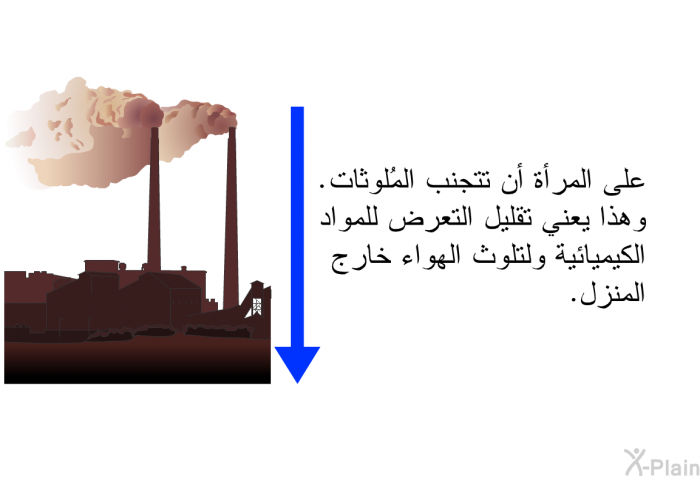 على المرأة أن تتجنب المُلوثات. وهذا يعني تقليل التعرض للمواد الكيميائية ولتلوث الهواء خارج المنزل.

X-Plain